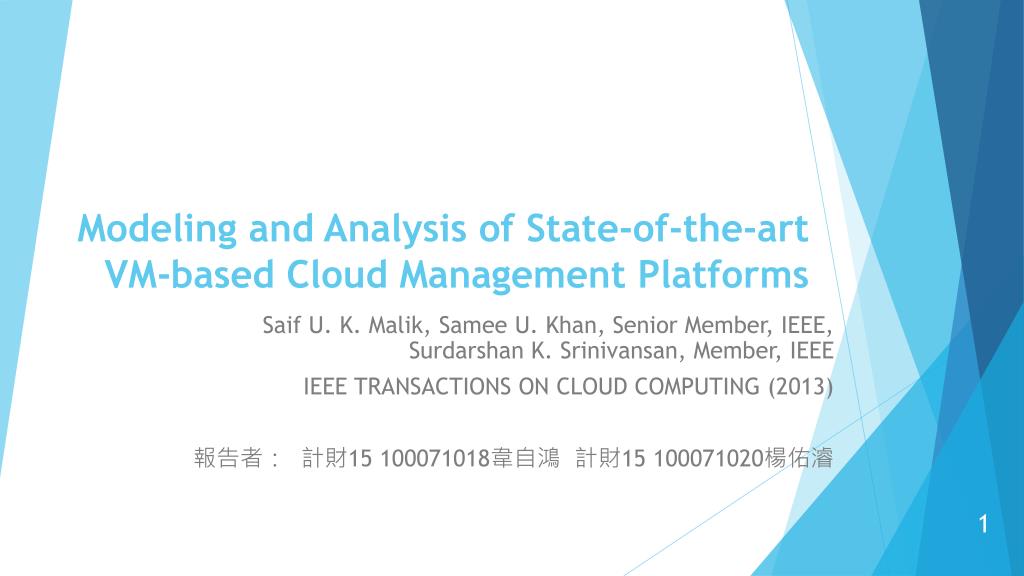 Modeling and Analysis of State-of-the-art VM-based Cloud Management Platforms

Saif U. K. Malik, Samee U. Khan, Senior Member, IEEE, Surdarshan K. Srinivansan, Member, IEEE

IEEE TRANSACTIONS ON CLOUD COMPUTING (2013)

報告者： 計財15 100071018韋自鴻 計財15 100071020楊佑濬

1